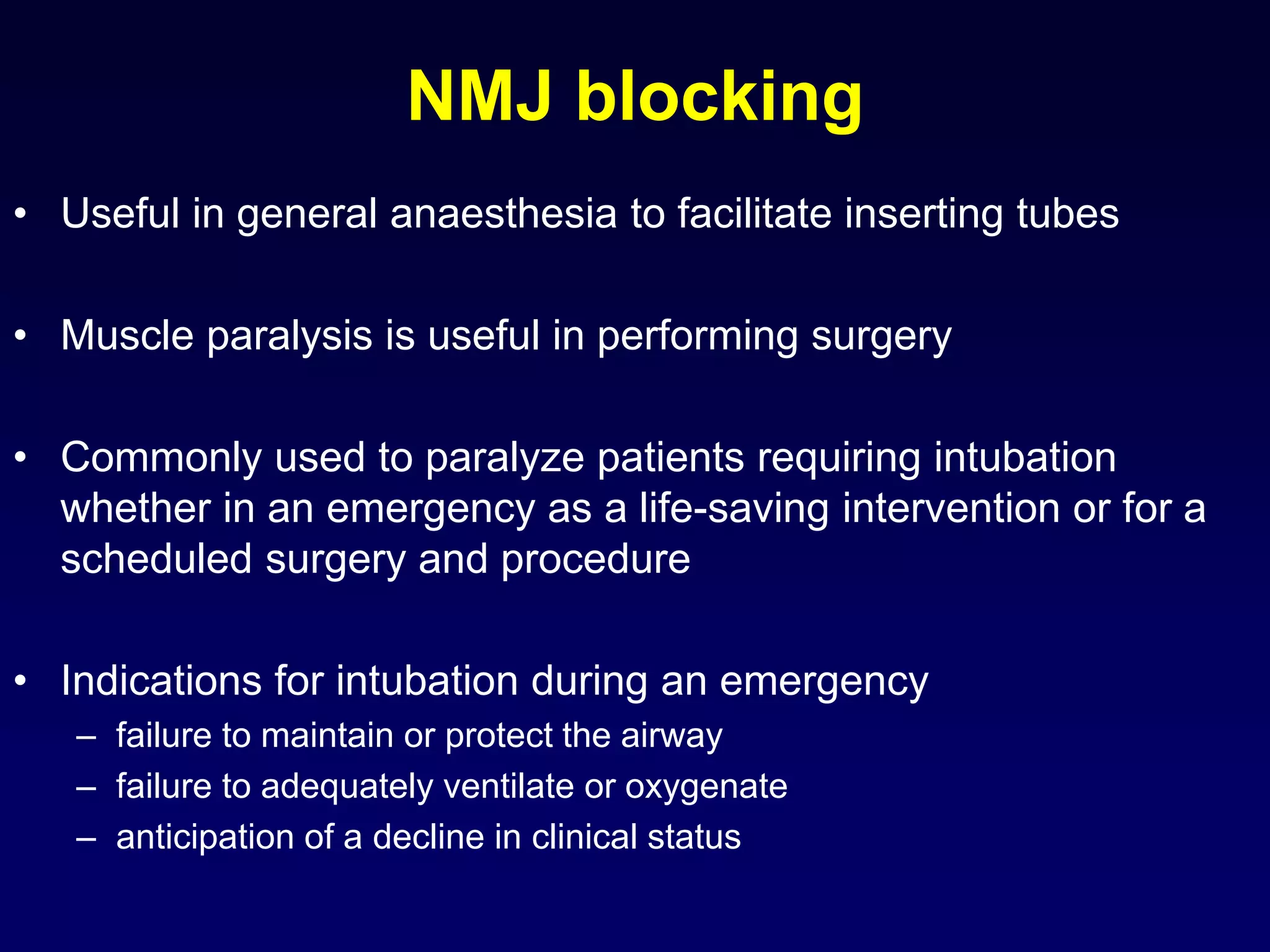 NMJ blocking

• Useful in general anaesthesia to facilitate inserting tubes

• Muscle paralysis is useful in performing surgery

• Commonly used to paralyze patients requiring intubation whether in an emergency as a life-saving intervention or for a scheduled surgery and procedure

• Indications for intubation during an emergency
– failure to maintain or protect the airway
– failure to adequately ventilate or oxygenate
– anticipation of a decline in clinical status